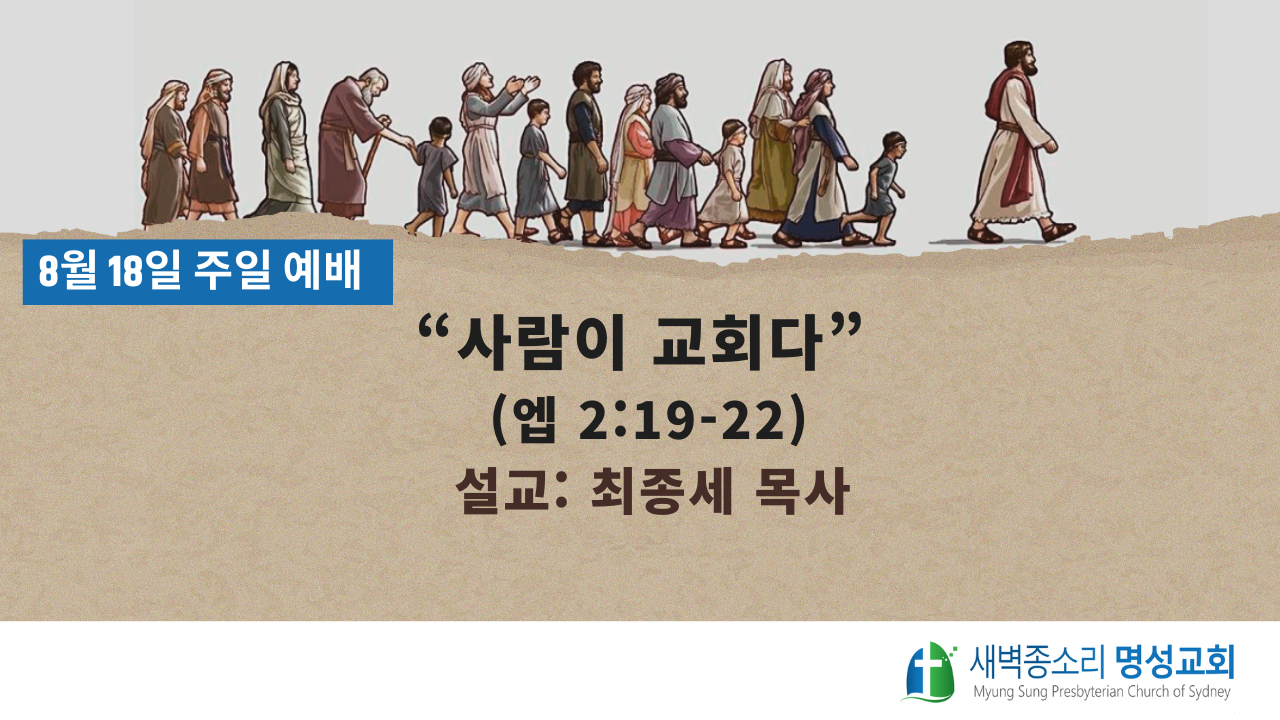 8월 18일 주일 예배

“사람이 교회다”
(엡 2:19-22)
설교: 최종세 목사

새벽종소리 명성교회
Myung Sung Presbyterian Church of Sydney